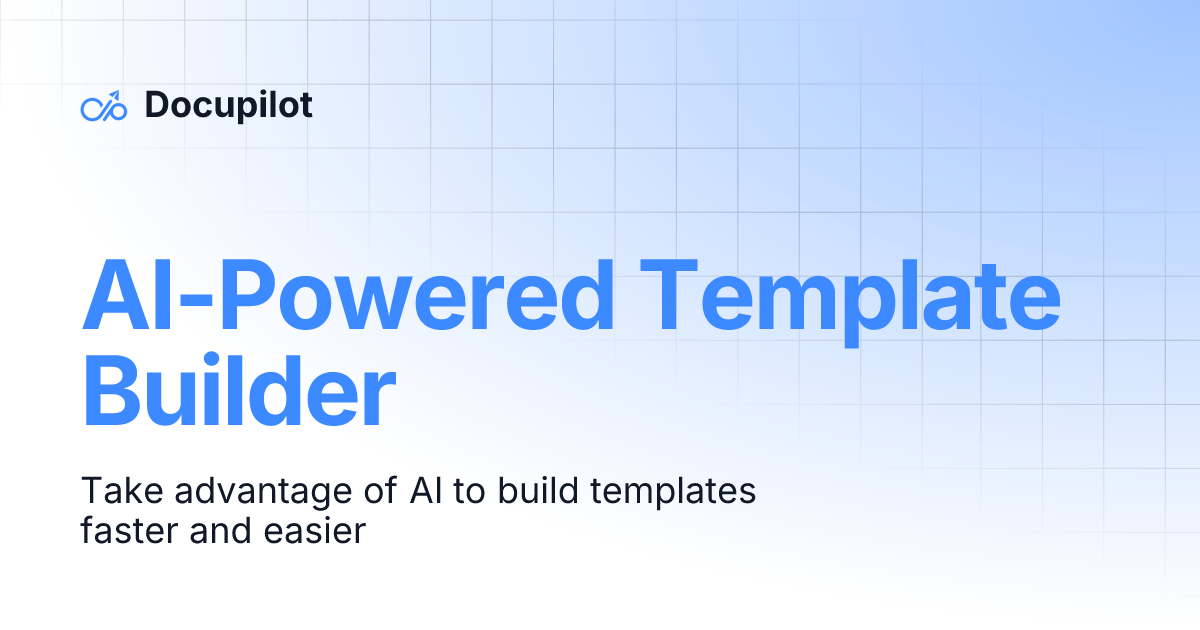 Docupilot

AI-Powered Template Builder

Take advantage of AI to build templates faster and easier